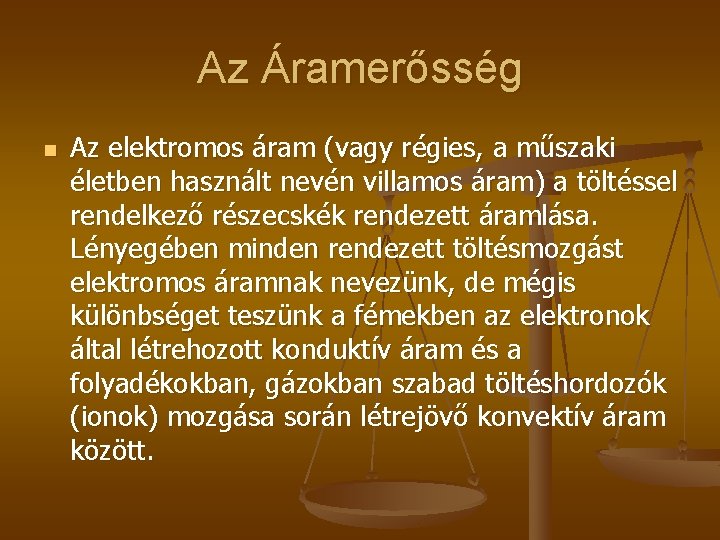 Az Áramerősség

Az elektromos áram (vagy régies, a műszaki életben használt nevén villamos áram) a töltéssel rendelkező részecskék rendezett áramlása. Lényegében minden rendezett töltésmozgást elektromos áramnak nevezünk, de mégis különbséget teszünk a fémekben az elektronok által létrehozott konduktív áram és a folyadékokban, gázokban szabad töltéshordozók (ionok) mozgása során létrejövő konvektív áram között.